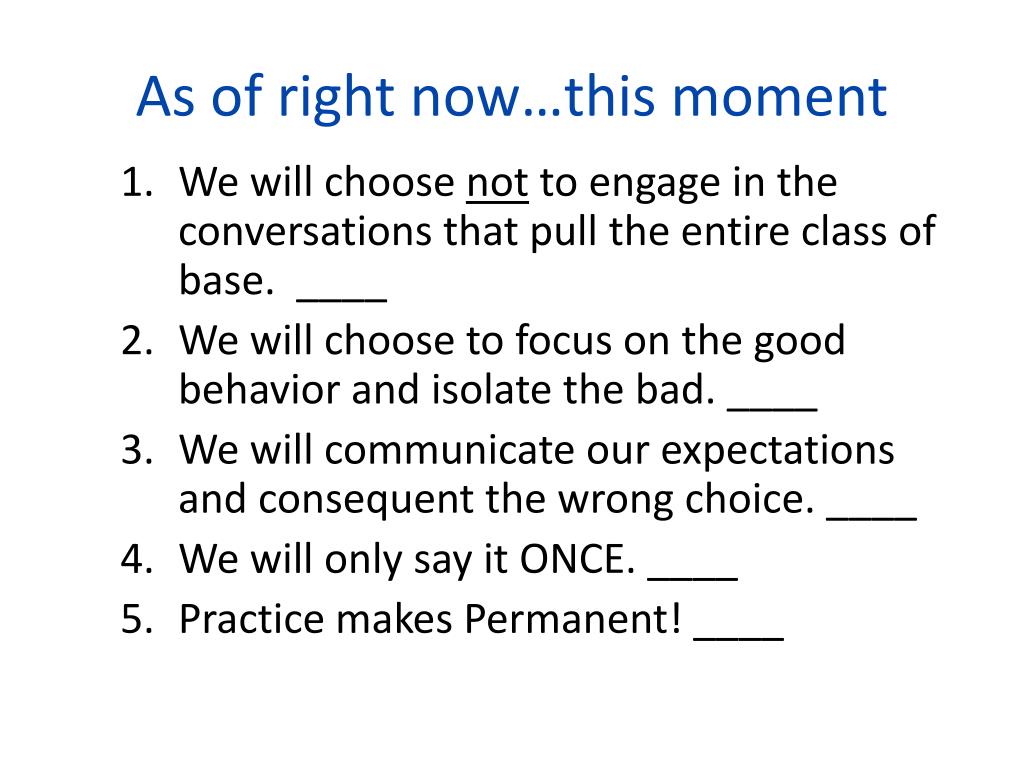 As of right now…this moment

1. We will choose not to engage in the conversations that pull the entire class of base. ____
2. We will choose to focus on the good behavior and isolate the bad. ____
3. We will communicate our expectations and consequent the wrong choice. ____
4. We will only say it ONCE. ____
5. Practice makes Permanent! ____